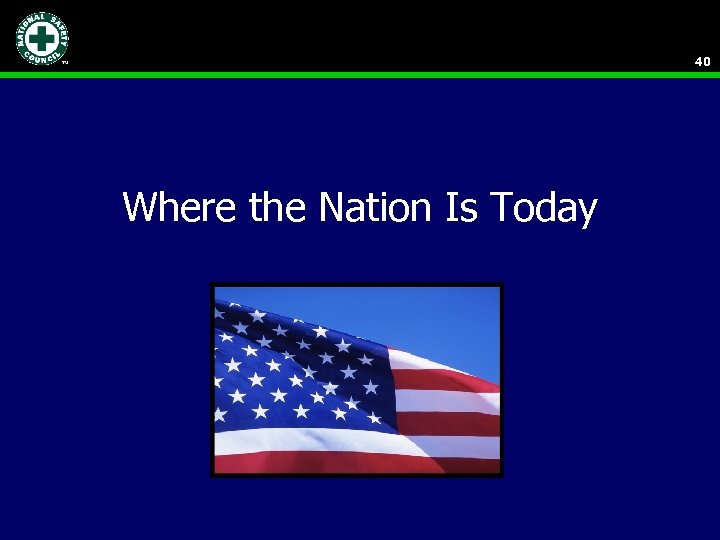 NATIONAL SAFETY COUNCIL
TM

40

Where the Nation Is Today